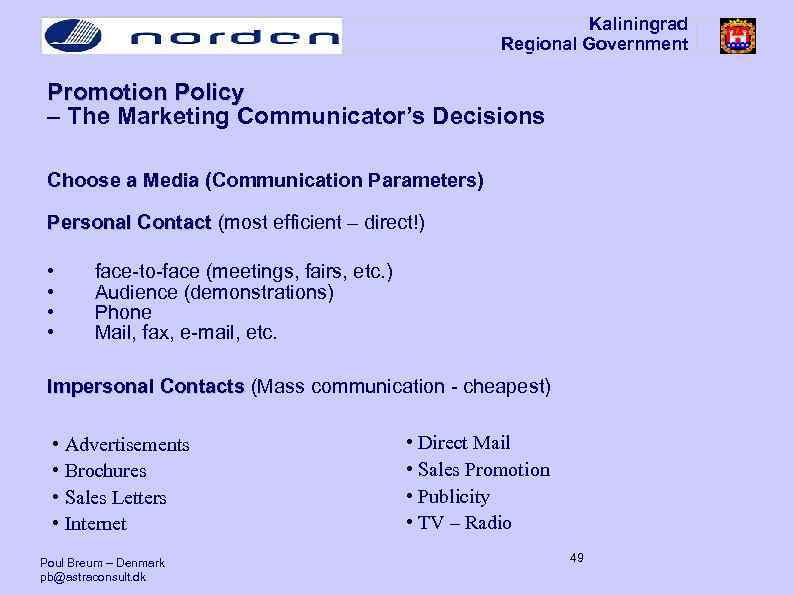 norden

Kaliningrad
Regional Government

Promotion Policy
– The Marketing Communicator's Decisions

Choose a Media (Communication Parameters)

Personal Contact (most efficient – direct!)

• face-to-face (meetings, fairs, etc.)
• Audience (demonstrations)
• Phone
• Mail, fax, e-mail, etc.

Impersonal Contacts (Mass communication - cheapest)

• Advertisements
• Brochures
• Sales Letters
• Internet

• Direct Mail
• Sales Promotion
• Publicity
• TV – Radio

Poul Breum – Denmark
pb@astraconsult.dk

49